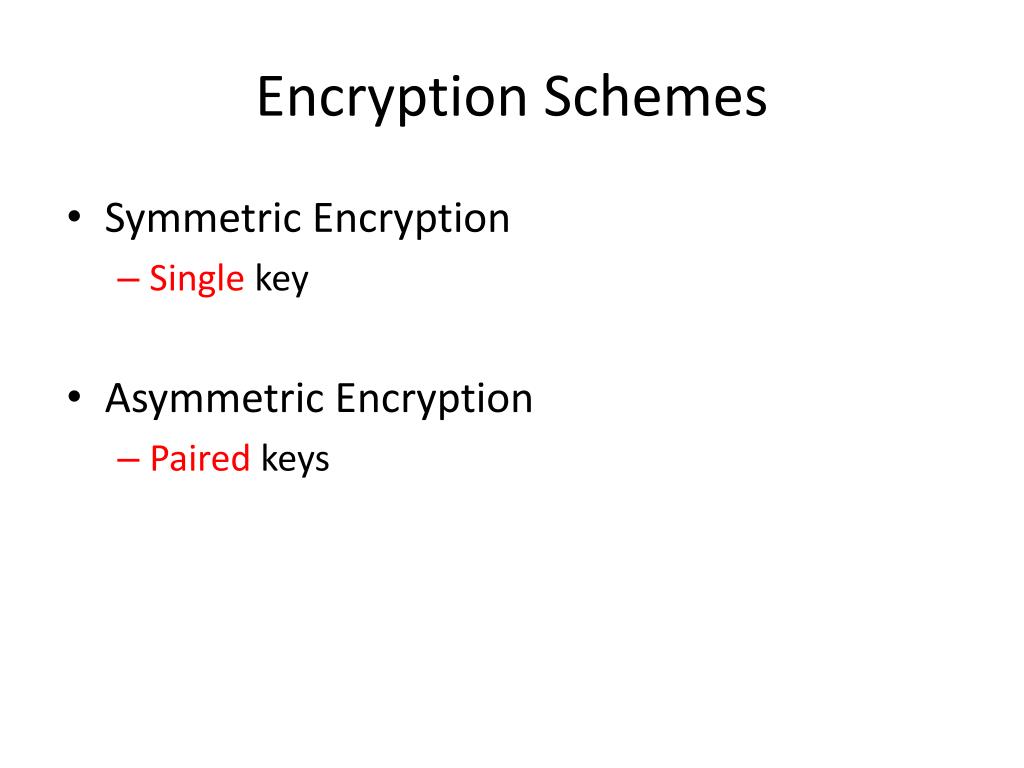 Encryption Schemes

• Symmetric Encryption
– Single key

• Asymmetric Encryption
– Paired keys